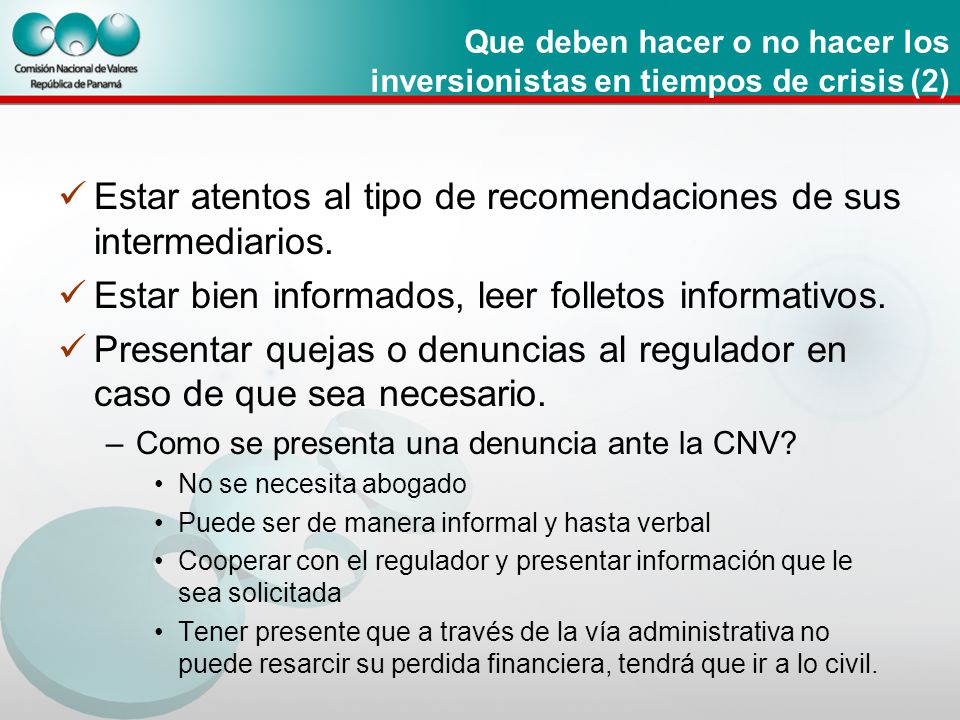 Comisión Nacional de Valores
República de Panamá

Que deben hacer o no hacer los inversionistas en tiempos de crisis (2)

✓ Estar atentos al tipo de recomendaciones de sus intermediarios.
✓ Estar bien informados, leer folletos informativos.
✓ Presentar quejas o denuncias al regulador en caso de que sea necesario.
– Como se presenta una denuncia ante la CNV?
• No se necesita abogado
• Puede ser de manera informal y hasta verbal
• Cooperar con el regulador y presentar información que le sea solicitada
• Tener presente que a través de la vía administrativa no puede resarcir su perdida financiera, tendrá que ir a lo civil.